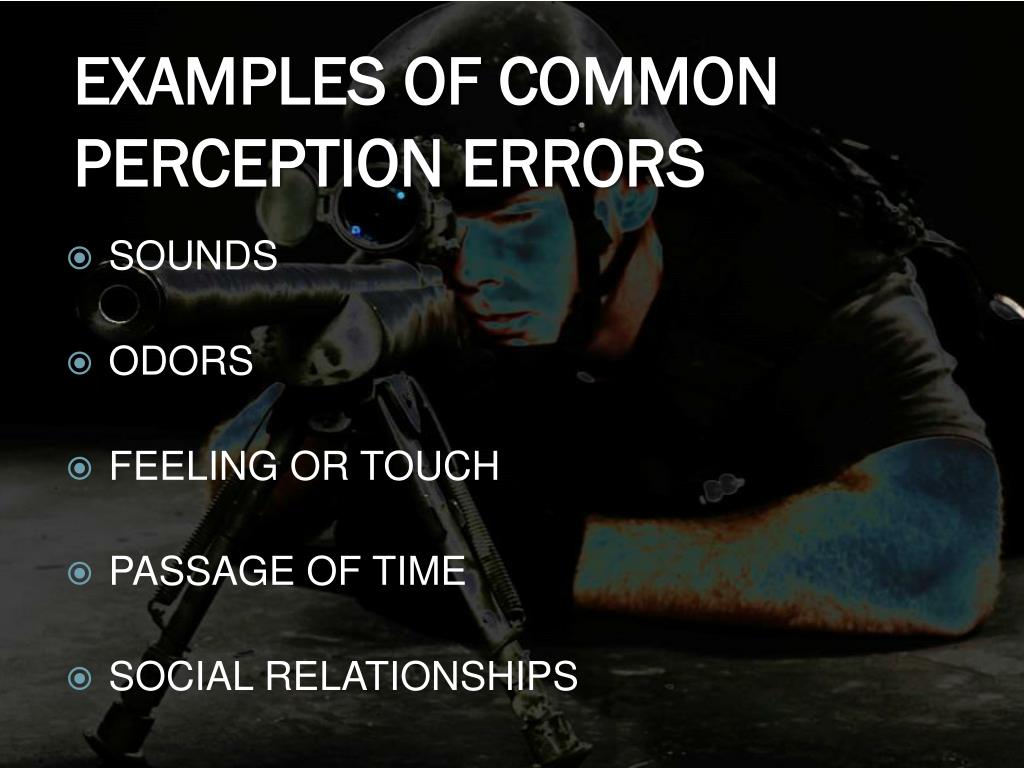 EXAMPLES OF COMMON PERCEPTION ERRORS

SOUNDS

ODORS

FEELING OR TOUCH

PASSAGE OF TIME

SOCIAL RELATIONSHIPS